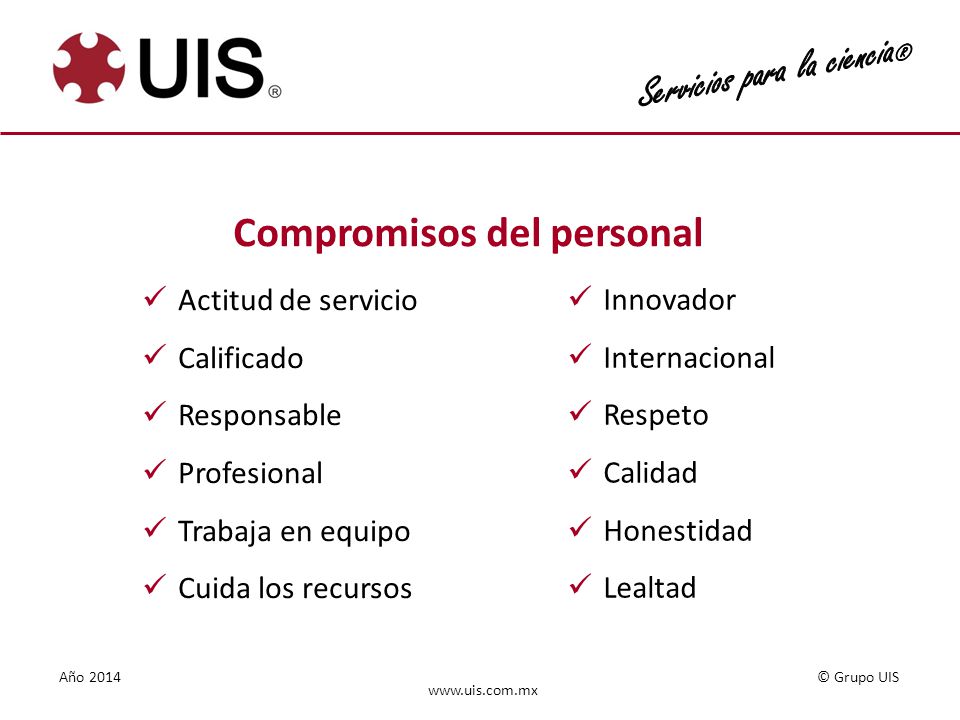 UIS®

Servicios para la ciencia®

Compromisos del personal

✓ Actitud de servicio
✓ Calificado
✓ Responsable
✓ Profesional
✓ Trabaja en equipo
✓ Cuida los recursos

✓ Innovador
✓ Internacional
✓ Respeto
✓ Calidad
✓ Honestidad
✓ Lealtad

Año 2014

www.uis.com.mx

© Grupo UIS